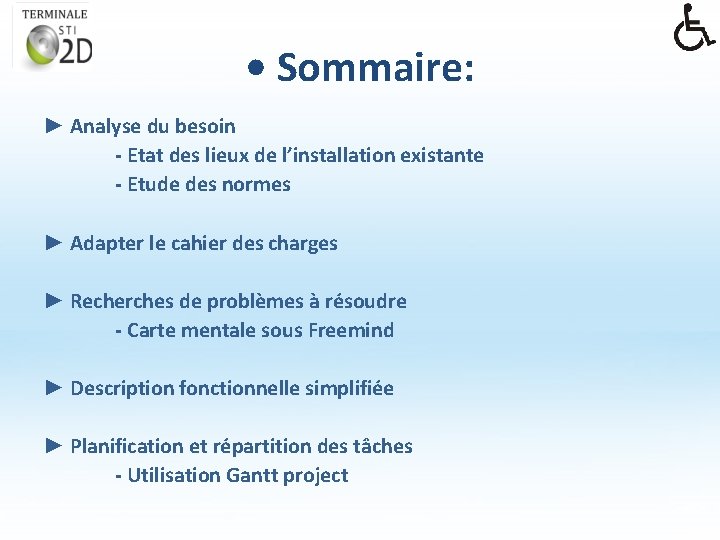 TERMINALE
STI
2D

• Sommaire:

► Analyse du besoin
- Etat des lieux de l'installation existante
- Etude des normes

► Adapter le cahier des charges

► Recherches de problèmes à résoudre
- Carte mentale sous Freemind

► Description fonctionnelle simplifiée

► Planification et répartition des tâches
- Utilisation Gantt project